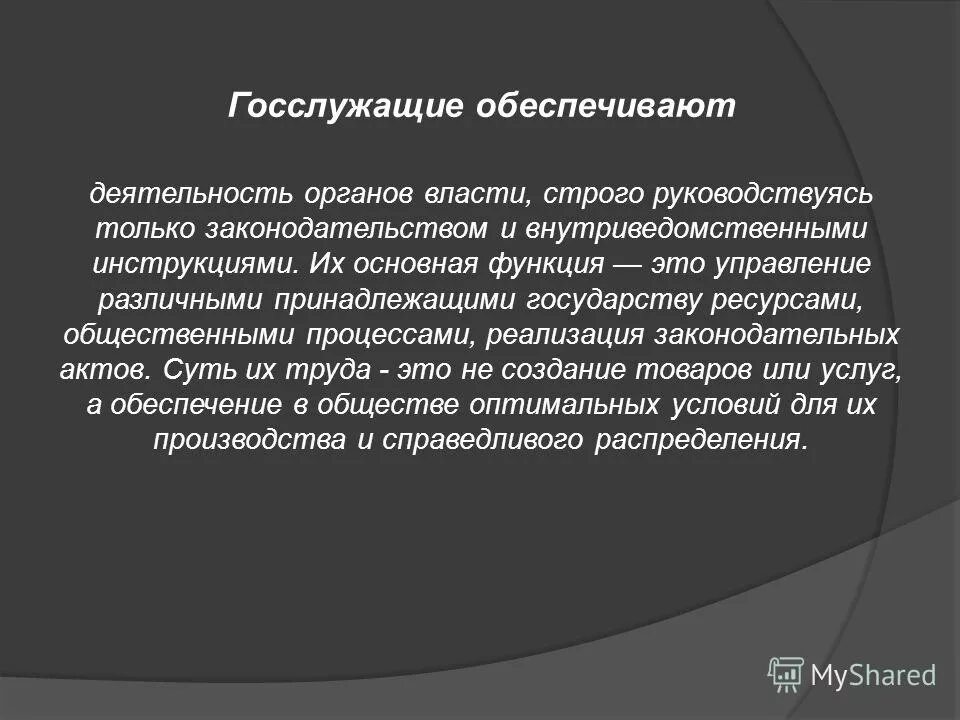 Госслужащие обеспечивают

деятельность органов власти, строго руководствуясь только законодательством и внутриведомственными инструкциями. Их основная функция — это управление различными принадлежащими государству ресурсами, общественными процессами, реализация законодательных актов. Суть их труда - это не создание товаров или услуг, а обеспечение в обществе оптимальных условий для их производства и справедливого распределения.

MyShared